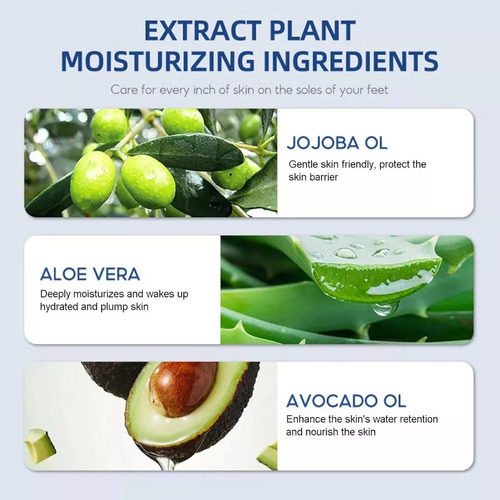 EXTRACT PLANT MOISTURIZING INGREDIENTS

Care for every inch of skin on the soles of your feet

JOJOBA OL

Gentle skin friendly, protect the skin barrier

ALOE VERA

Deeply moisturizes and wakes up hydrated and plump skin

AVOCADO OL

Enhance the skin's water retention and nourish the skin